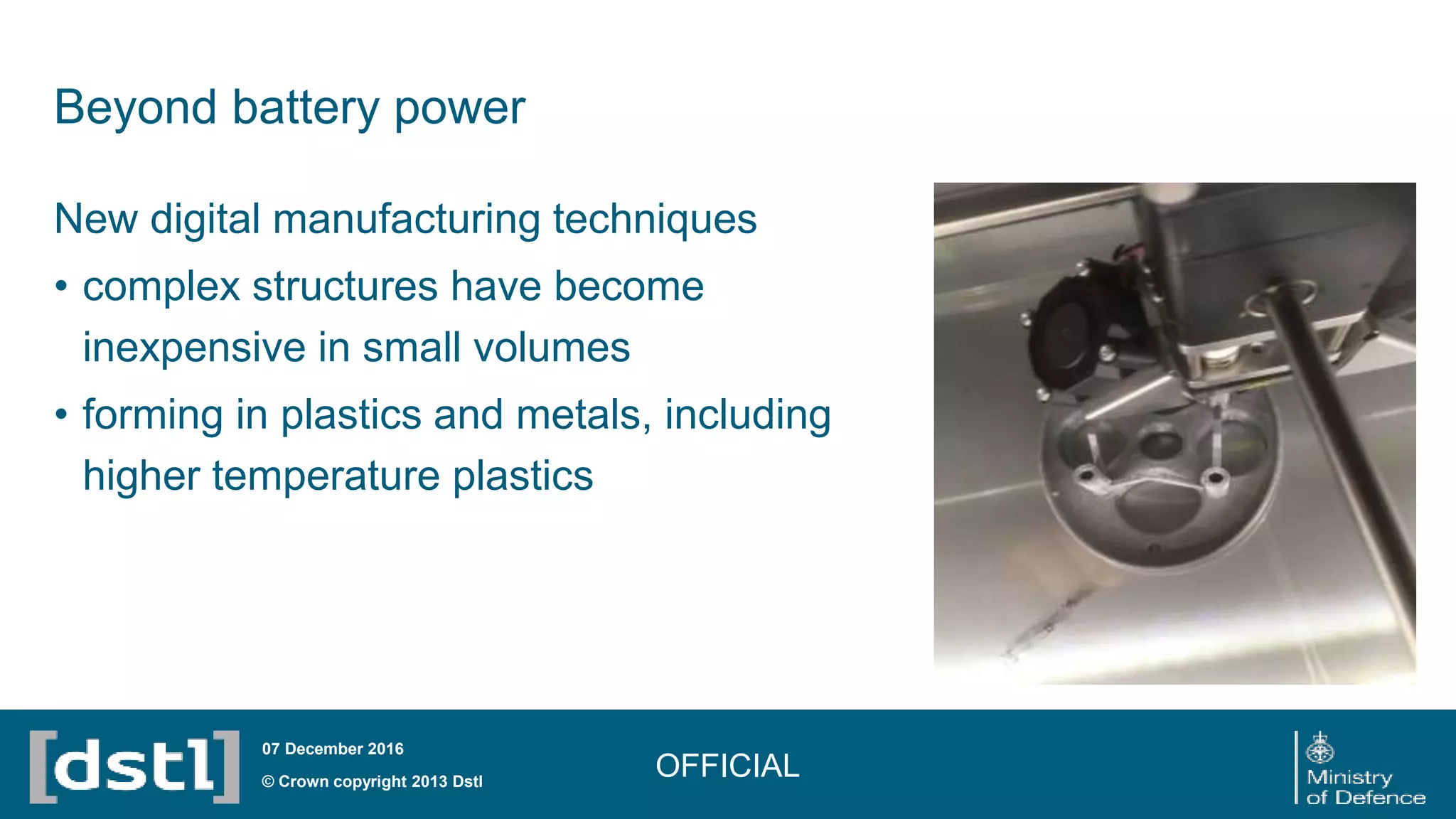 Beyond battery power

New digital manufacturing techniques

• complex structures have become inexpensive in small volumes

• forming in plastics and metals, including higher temperature plastics

[dstl]

07 December 2016

© Crown copyright 2013 Dstl

OFFICIAL

Ministry of Defence